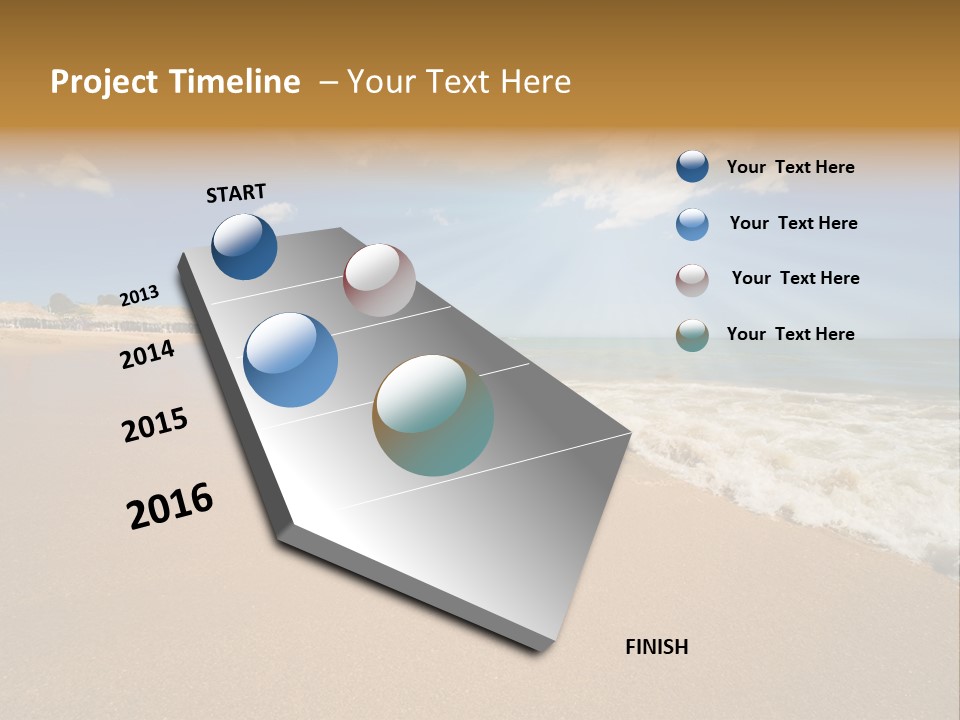 Project Timeline – Your Text Here

START

2013

2014

2015

2016

FINISH

Your Text Here

Your Text Here

Your Text Here

Your Text Here